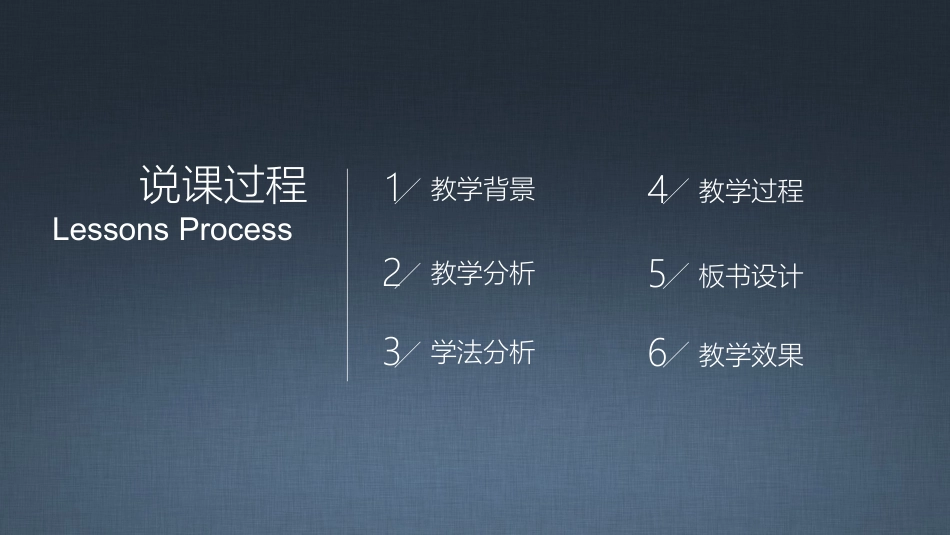 说课过程
Lessons Process

1/ 教学背景

2/ 教学分析

3/ 学法分析

4/ 教学过程

5/ 板书设计

6/ 教学效果